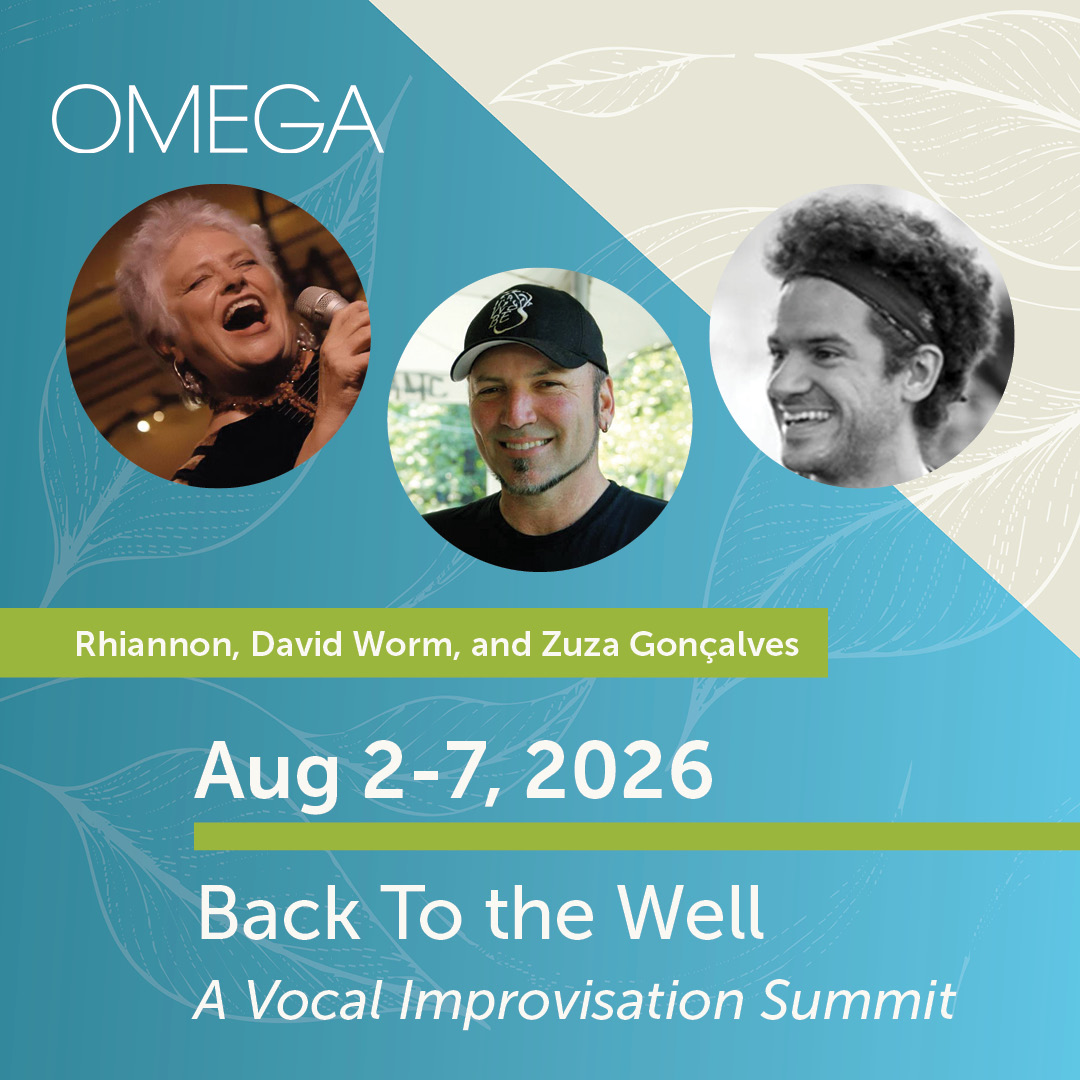 OMEGA

Rhiannon, David Worm, and Zuza Gonçalves

Aug 2-7, 2026

Back To the Well
A Vocal Improvisation Summit